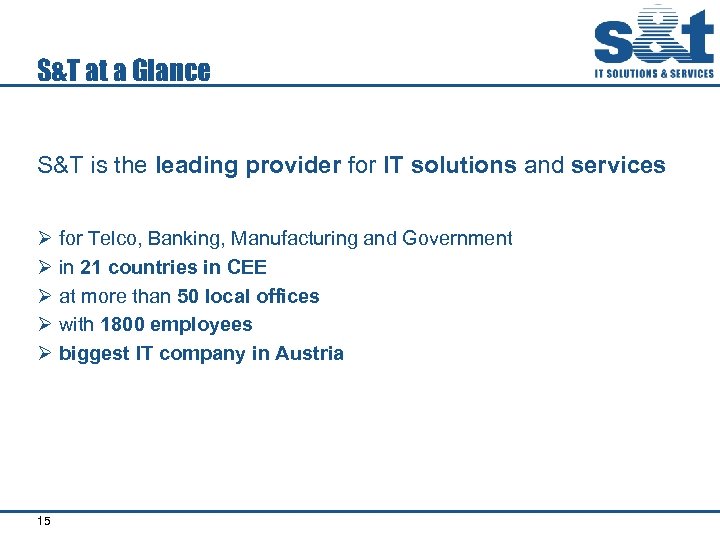 S&T at a Glance

s&t
IT SOLUTIONS & SERVICES

S&T is the leading provider for IT solutions and services

➢ for Telco, Banking, Manufacturing and Government
➢ in 21 countries in CEE
➢ at more than 50 local offices
➢ with 1800 employees
➢ biggest IT company in Austria

15